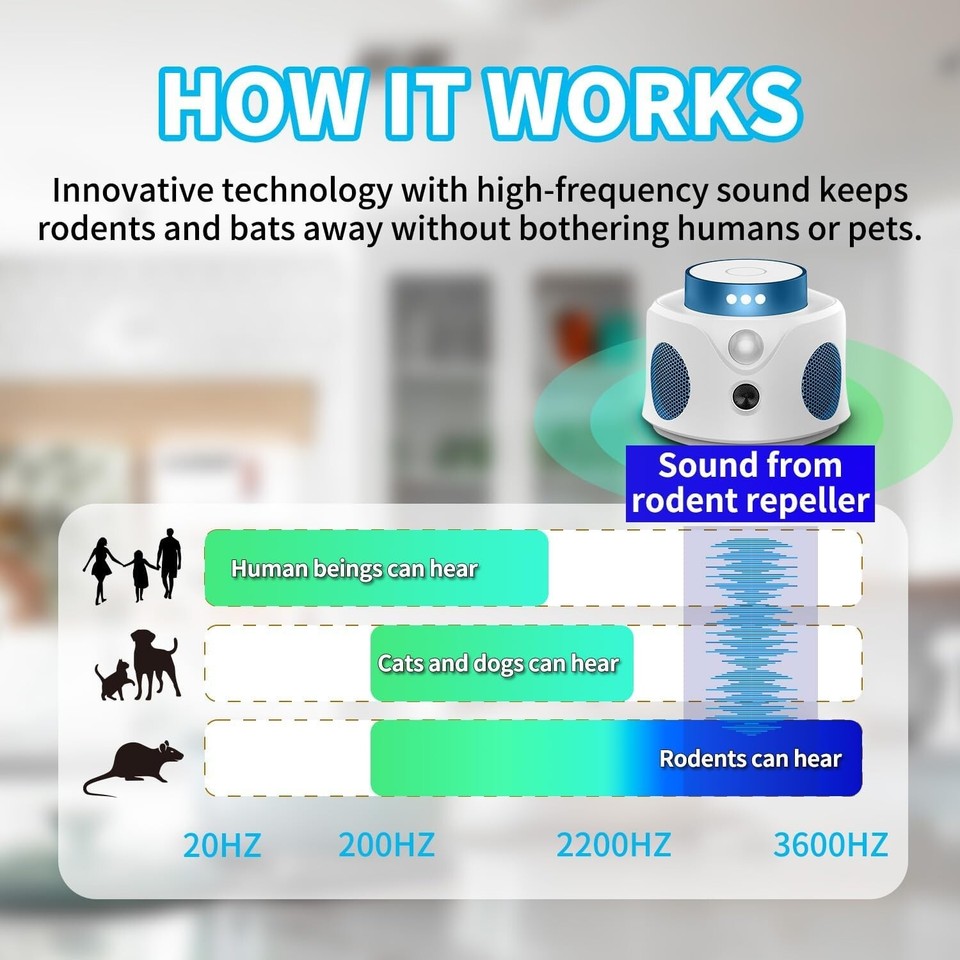 HOW IT WORKS

Innovative technology with high-frequency sound keeps rodents and bats away without bothering humans or pets.

Sound from rodent repeller

Human beings can hear

Cats and dogs can hear

Rodents can hear

20HZ 200HZ 2200HZ 3600HZ